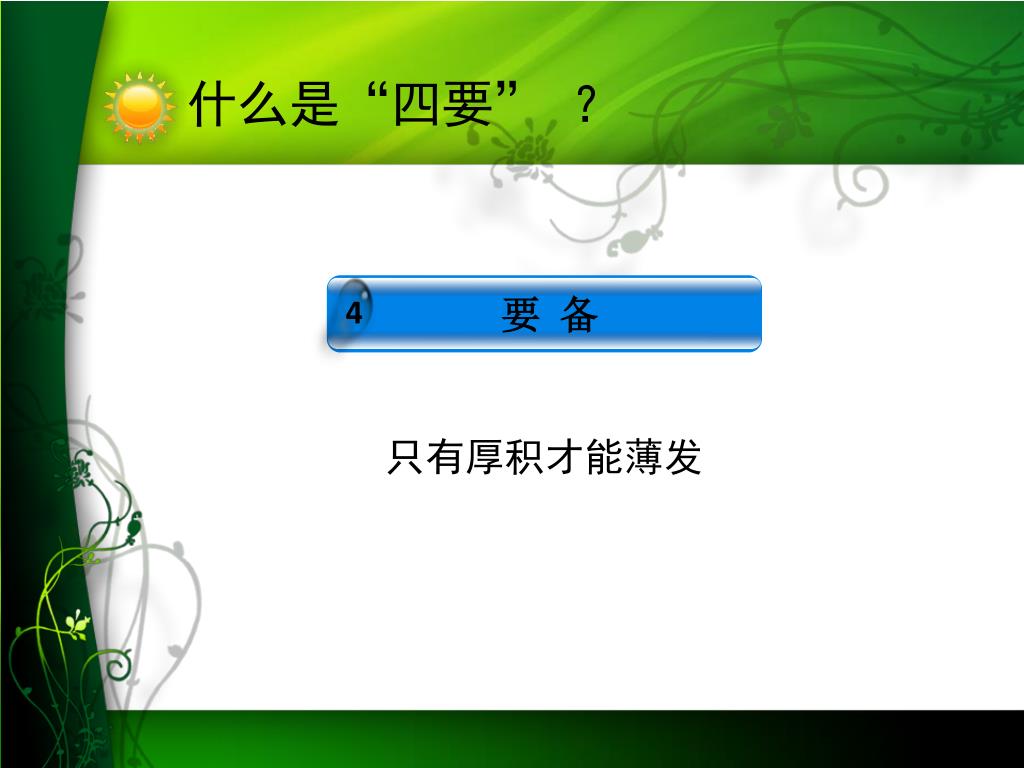 什么是“四要” ？

4 要 备

只有厚积才能薄发